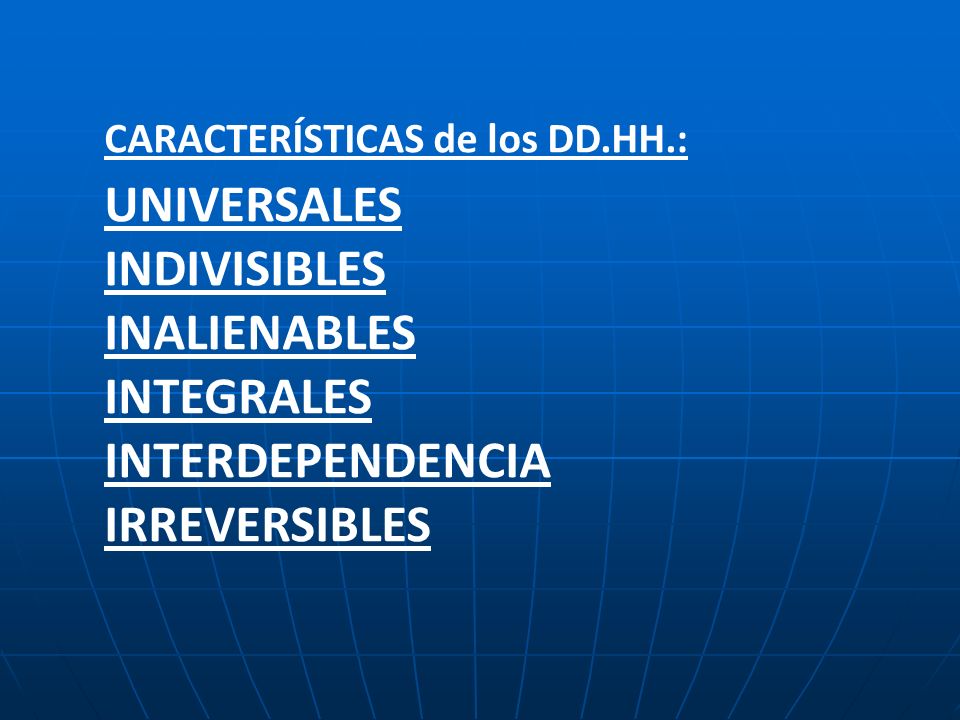 CARACTERÍSTICAS de los DD.HH.:

UNIVERSALES
INDIVISIBLES
INALIENABLES
INTEGRALES
INTERDEPENDENCIA
IRREVERSIBLES